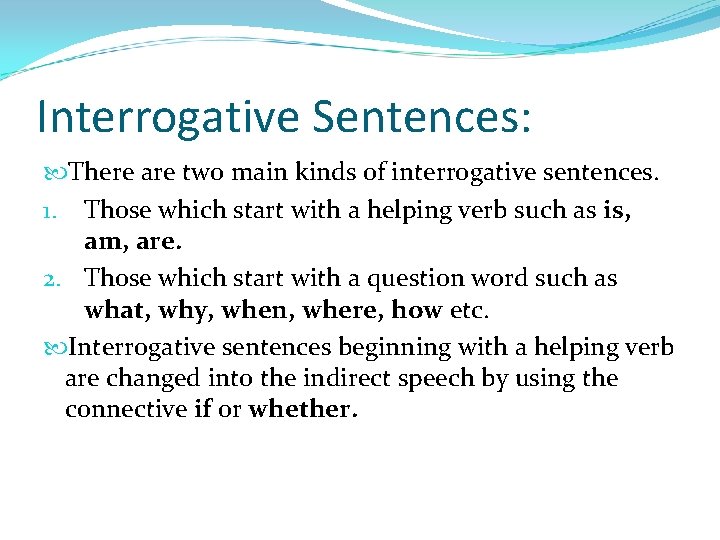 Interrogative Sentences:

There are two main kinds of interrogative sentences.

1. Those which start with a helping verb such as is, am, are.
2. Those which start with a question word such as what, why, when, where, how etc.

Interrogative sentences beginning with a helping verb are changed into the indirect speech by using the connective if or whether.